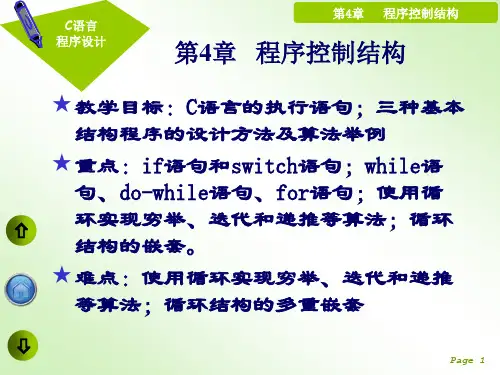 C语言
程序设计

第4章　程序控制结构

第4章　程序控制结构

★教学目标：C语言的执行语句；三种基本结构程序的设计方法及算法举例

★重点：if语句和switch语句；while语句、do-while语句、for语句；使用循环实现穷举、迭代和递推等算法；循环结构的嵌套。

★难点：使用循环实现穷举、迭代和递推等算法；循环结构的多重嵌套

Page 1